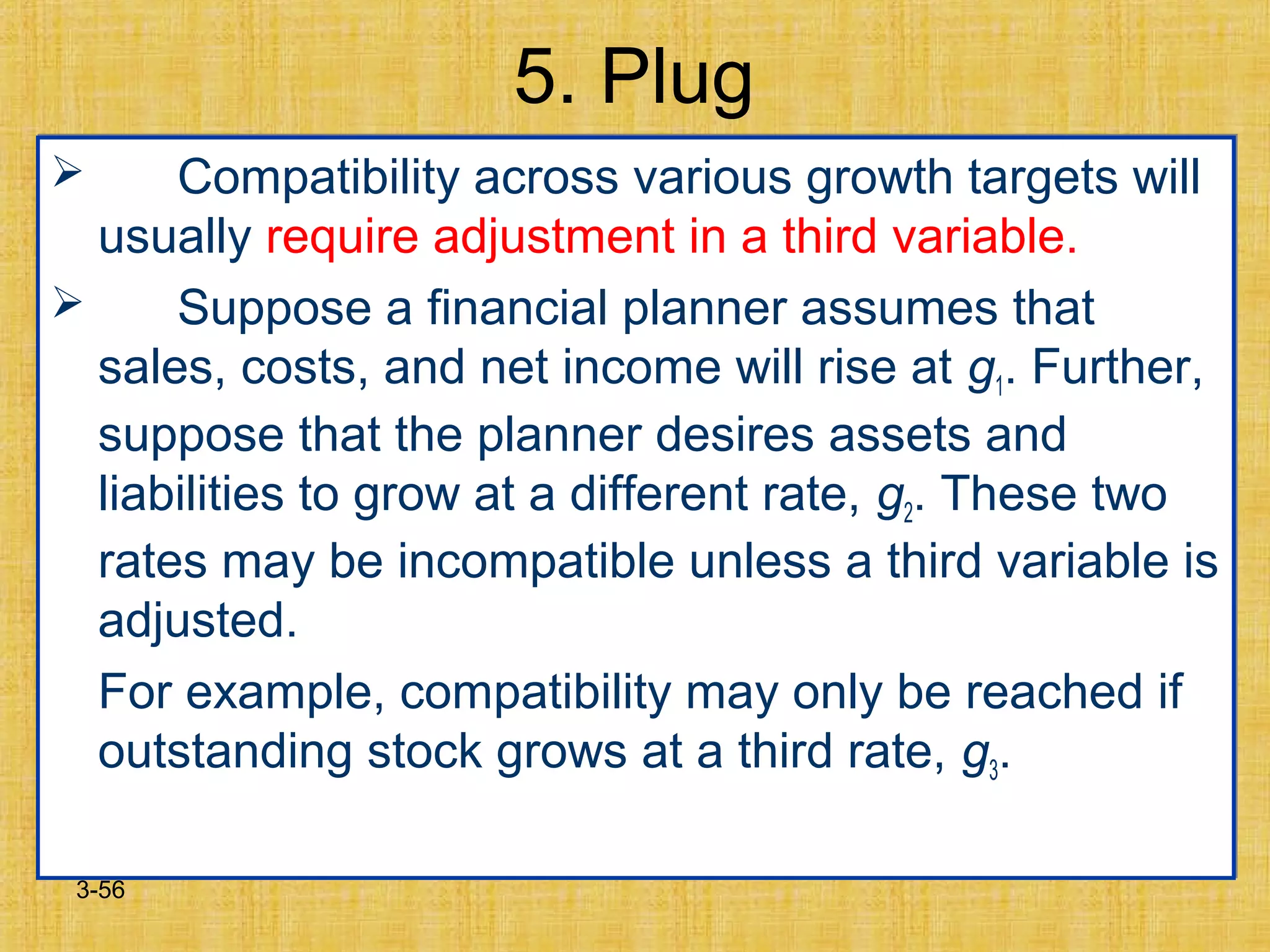 5. Plug

➢ Compatibility across various growth targets will usually require adjustment in a third variable.

➢ Suppose a financial planner assumes that sales, costs, and net income will rise at $g_1$. Further, suppose that the planner desires assets and liabilities to grow at a different rate, $g_2$. These two rates may be incompatible unless a third variable is adjusted.

For example, compatibility may only be reached if outstanding stock grows at a third rate, $g_3$.

3-56